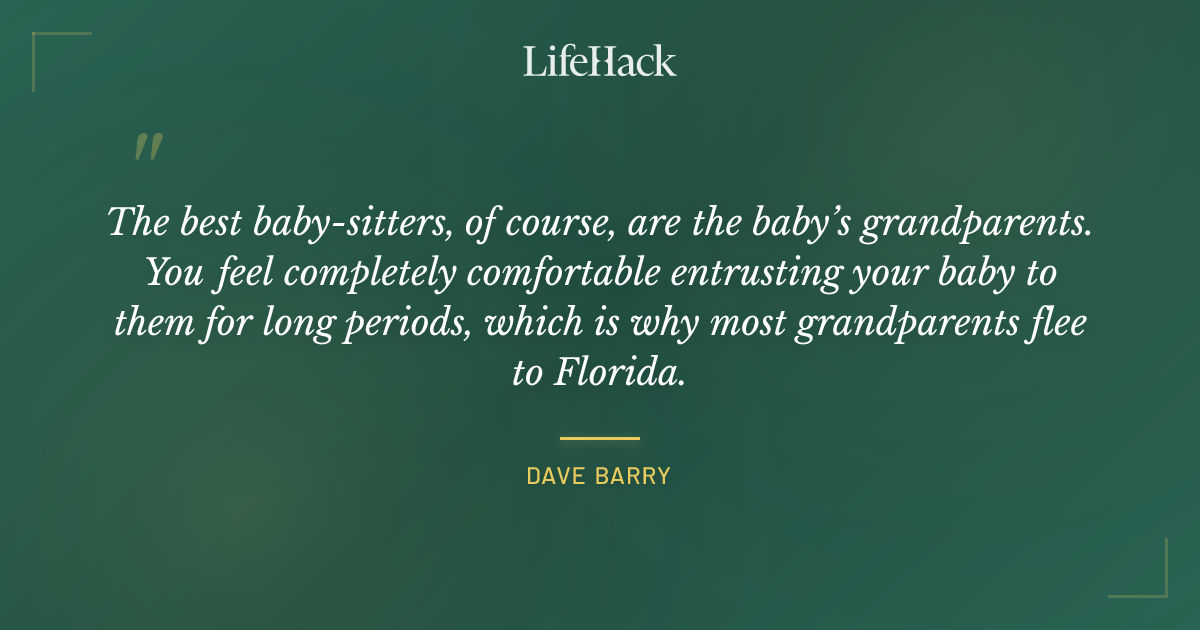 LifeHack

"

The best baby-sitters, of course, are the baby's grandparents. You feel completely comfortable entrusting your baby to them for long periods, which is why most grandparents flee to Florida.

DAVE BARRY